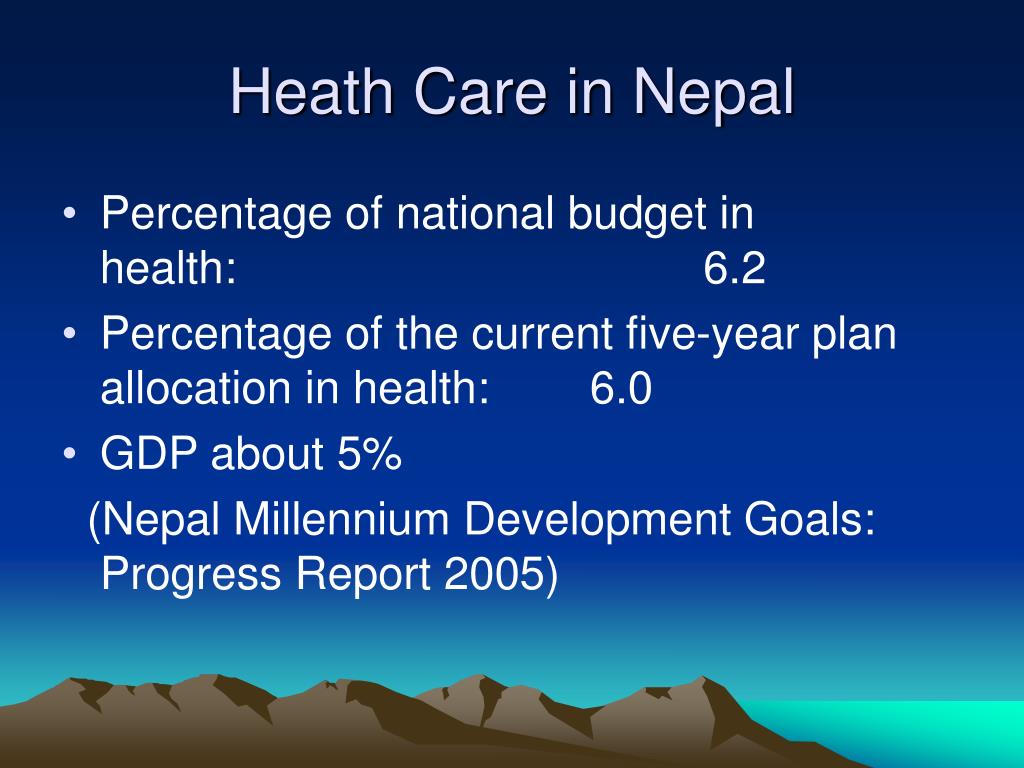 Heath Care in Nepal

• Percentage of national budget in health: 6.2
• Percentage of the current five-year plan allocation in health: 6.0
• GDP about 5%

(Nepal Millennium Development Goals: Progress Report 2005)